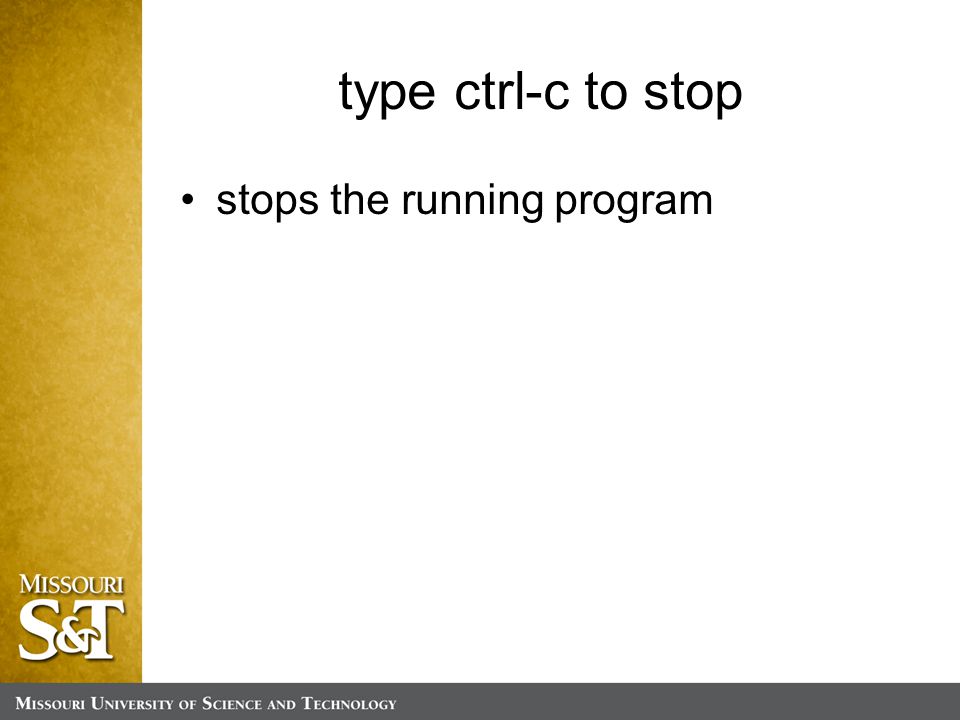 type ctrl-c to stop

• stops the running program

MISSOURI
S&T

MISSOURI UNIVERSITY OF SCIENCE AND TECHNOLOGY